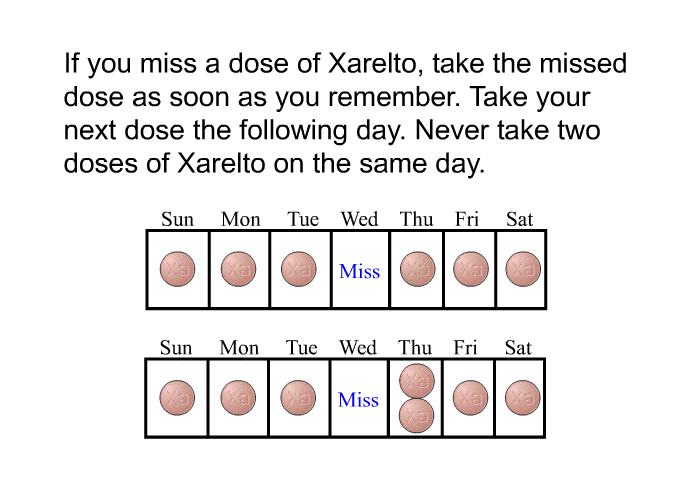 If you miss a dose of Xarelto, take the missed dose as soon as you remember. Take your next dose the following day. Never take two doses of Xarelto on the same day.

| Sun | Mon | Tue | Wed | Thu | Fri | Sat |
|---|---|---|---|---|---|---|
| Xa | Xa | Xa | Miss | Xa | Xa | Xa |

| Sun | Mon | Tue | Wed | Thu | Fri | Sat |
|---|---|---|---|---|---|---|
| Xa | Xa | Xa | Miss | Xa Xa | Xa | Xa |